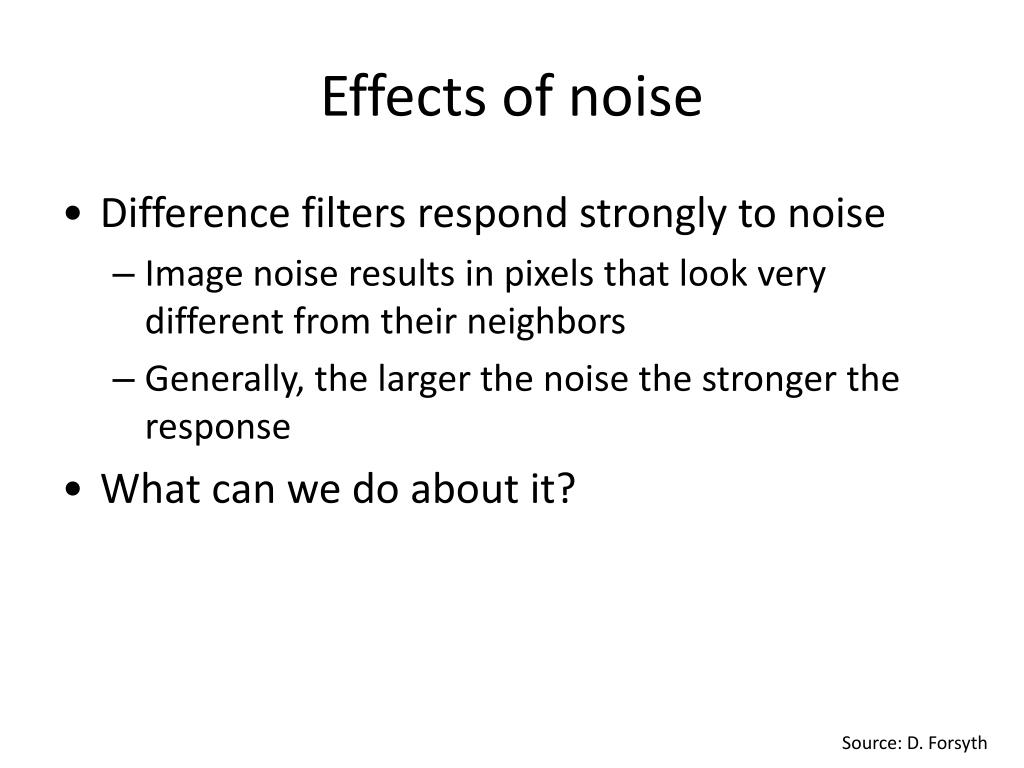 Effects of noise

• Difference filters respond strongly to noise
– Image noise results in pixels that look very different from their neighbors
– Generally, the larger the noise the stronger the response

• What can we do about it?

Source: D. Forsyth